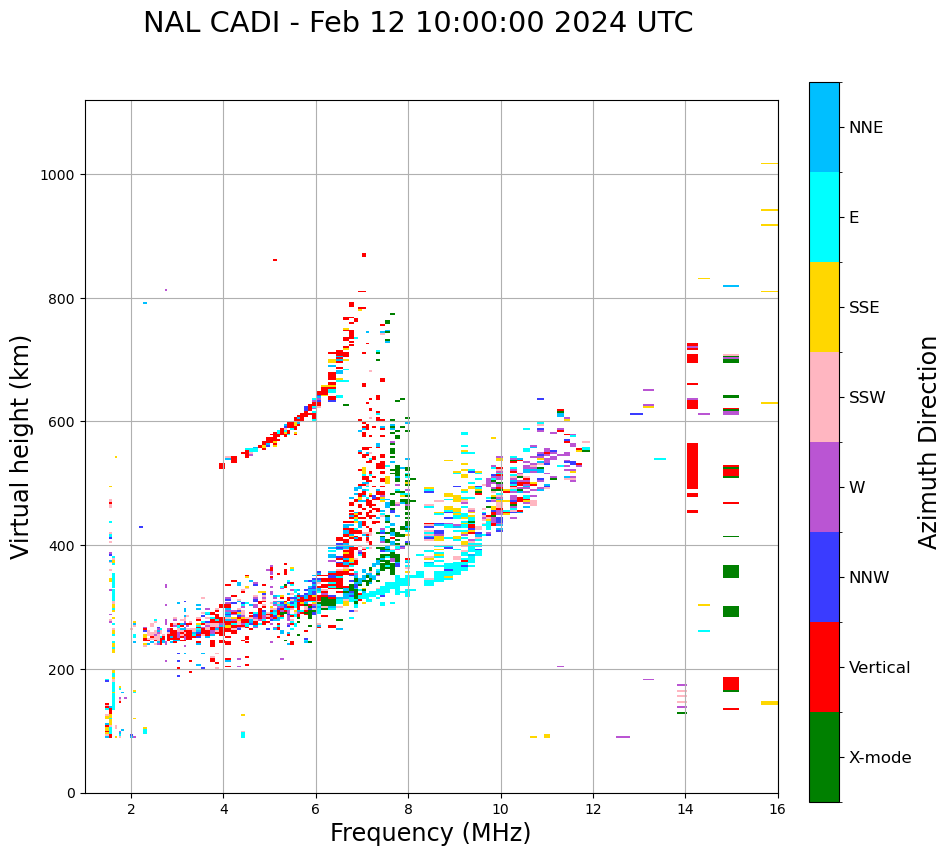 NAL CADI - Feb 12 10:00:00 2024 UTC

Virtual height (km)

1000
800
600
400
200
0

2
4
6
8
10
12
14
16

Frequency (MHz)

NNE
E
SSE
SSW
W
NNW
Vertical
X-mode

Azimuth Direction